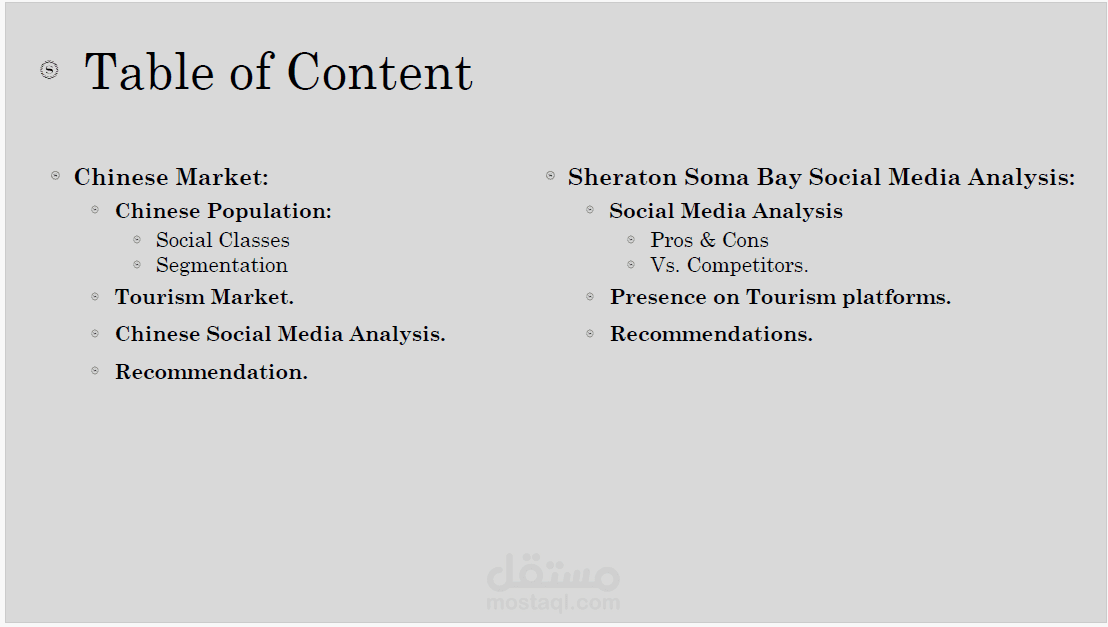 Table of Content

Chinese Market:

Chinese Population:

Social Classes

Segmentation

Tourism Market.

Chinese Social Media Analysis.

Recommendation.

Sheraton Soma Bay Social Media Analysis:

Social Media Analysis

Pros & Cons

Vs. Competitors.

Presence on Tourism platforms.

Recommendations.

مستقل
mostaql.com